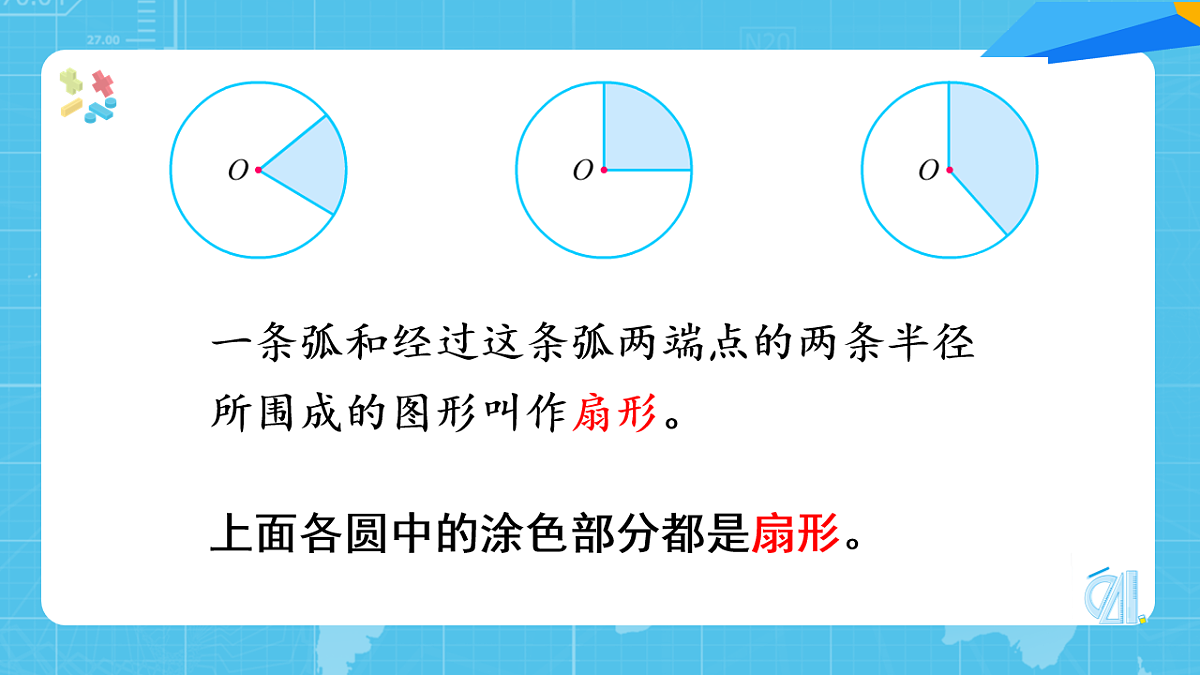 27.00

N20

$O$ $O$ $O$

一条弧和经过这条弧两端点的两条半径所围成的图形叫作扇形。

上面各圆中的涂色部分都是扇形。